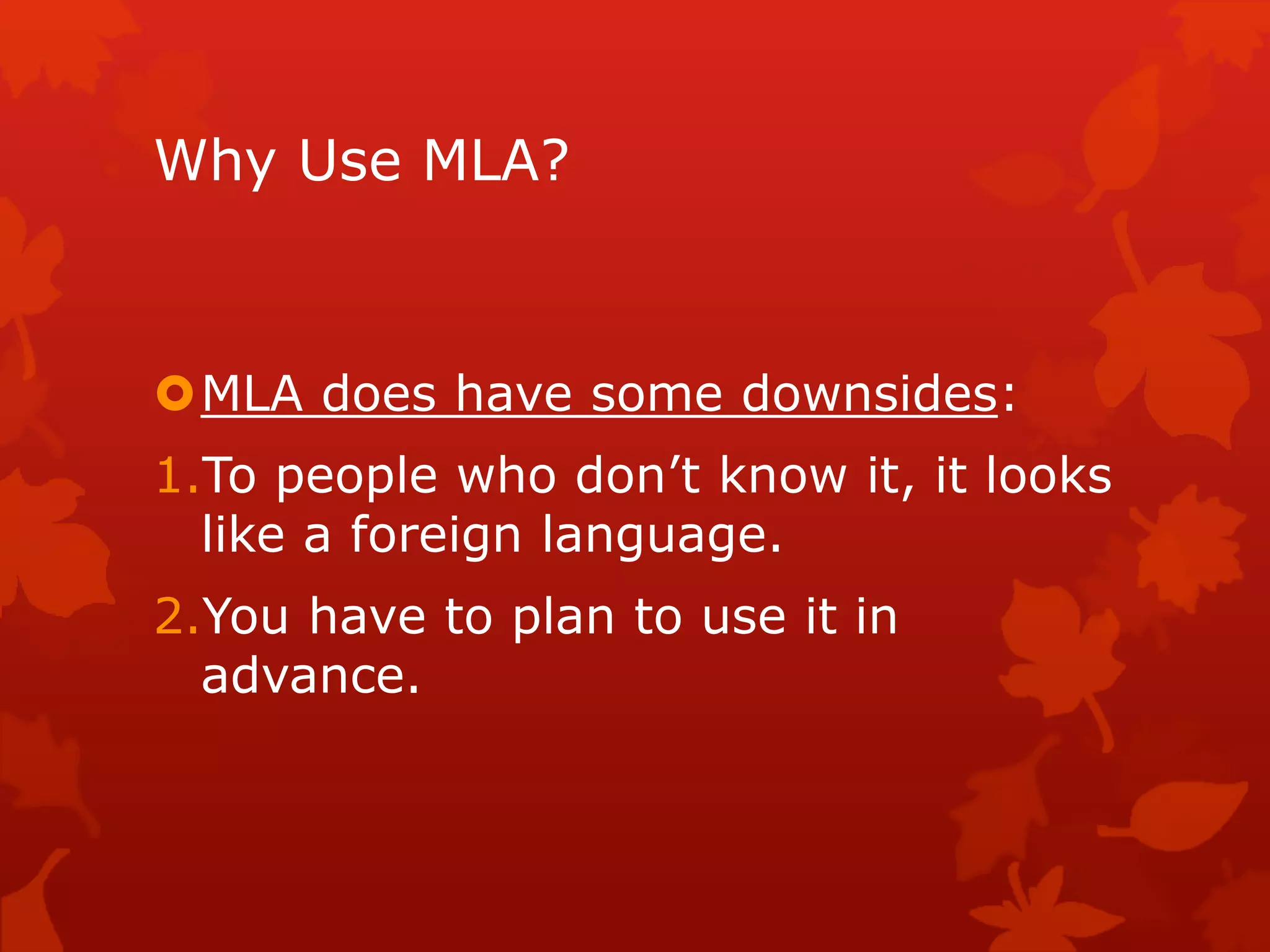 Why Use MLA?

MLA does have some downsides:

1. To people who don’t know it, it looks like a foreign language.

2. You have to plan to use it in advance.